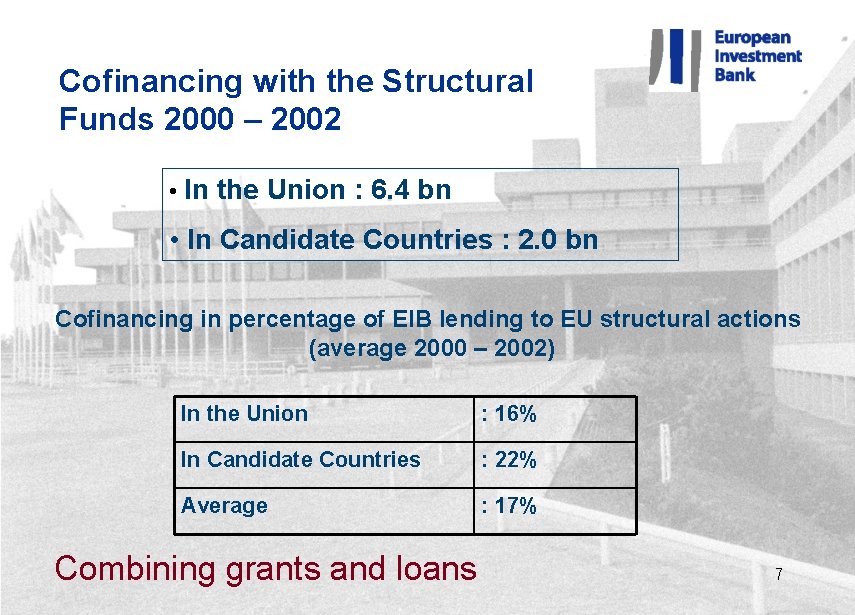 European Investment Bank

Cofinancing with the Structural Funds 2000 – 2002

• In the Union : 6.4 bn

• In Candidate Countries : 2.0 bn

Cofinancing in percentage of EIB lending to EU structural actions (average 2000 – 2002)

| In the Union | : 16% |
|---|---|
| In Candidate Countries | : 22% |
| Average | : 17% |

Combining grants and loans

7